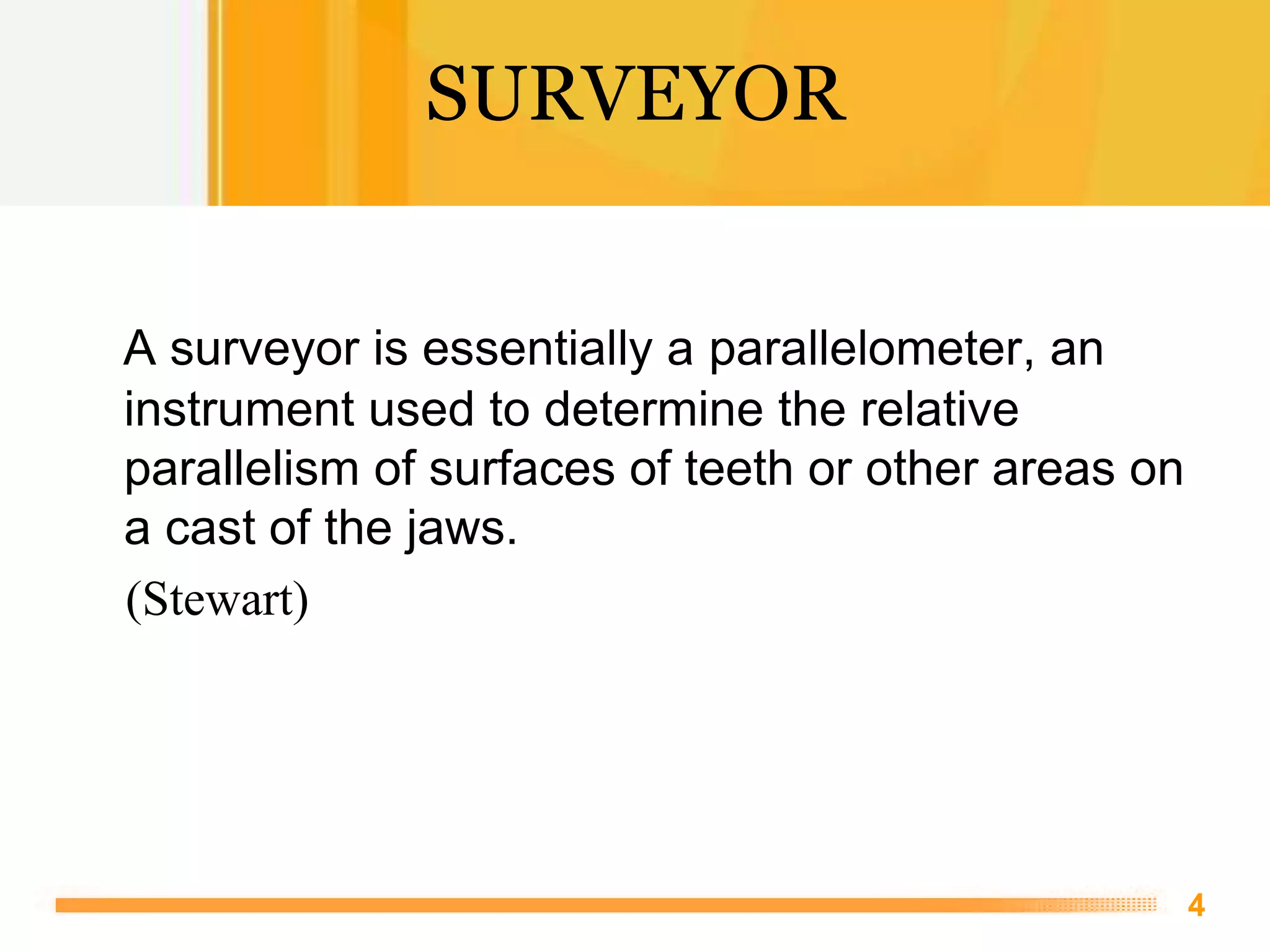 SURVEYOR

A surveyor is essentially a parallelometer, an instrument used to determine the relative parallelism of surfaces of teeth or other areas on a cast of the jaws.

(Stewart)

4